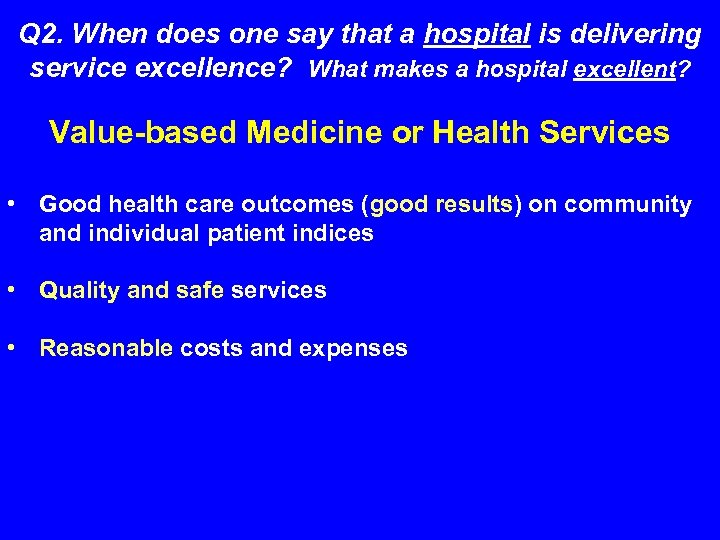 Q2. When does one say that a hospital is delivering service excellence? What makes a hospital excellent?

Value-based Medicine or Health Services

• Good health care outcomes (good results) on community and individual patient indices

• Quality and safe services

• Reasonable costs and expenses